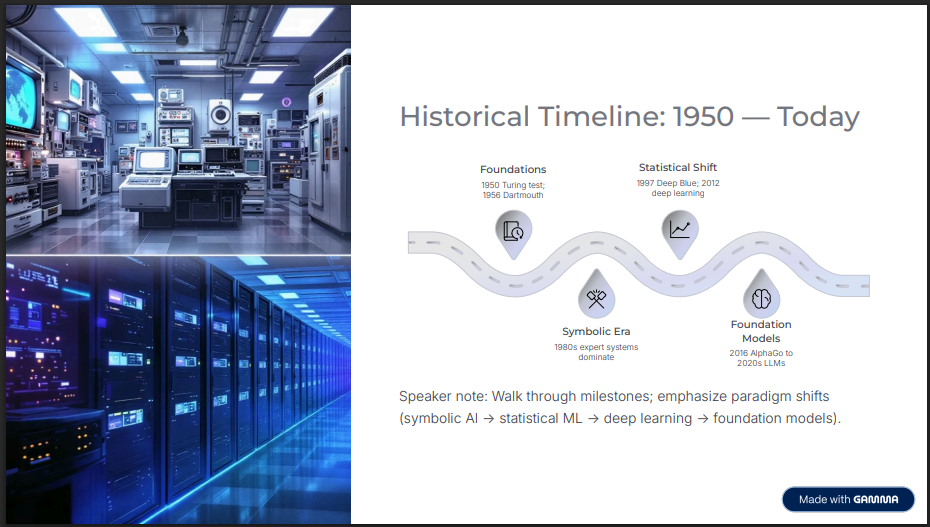 Historical Timeline: 1950 — Today

Foundations
1950 Turing test; 1956 Dartmouth

Statistical Shift
1997 Deep Blue; 2012 deep learning

Symbolic Era
1980s expert systems dominate

Foundation Models
2016 AlphaGo to 2020s LLMs

Speaker note: Walk through milestones; emphasize paradigm shifts (symbolic AI → statistical ML → deep learning → foundation models).

Made with GAMMA